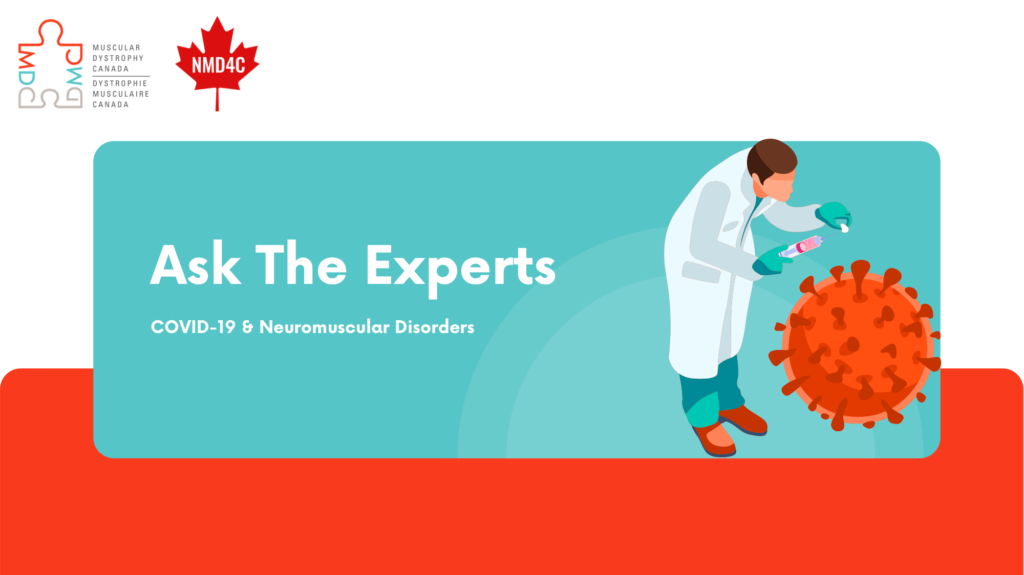 MDC DMC

MUSCULAR DYSTROPHY CANADA

DYSTROPHIE MUSCULAIRE CANADA

NMD4C

Ask The Experts

COVID-19 & Neuromuscular Disorders